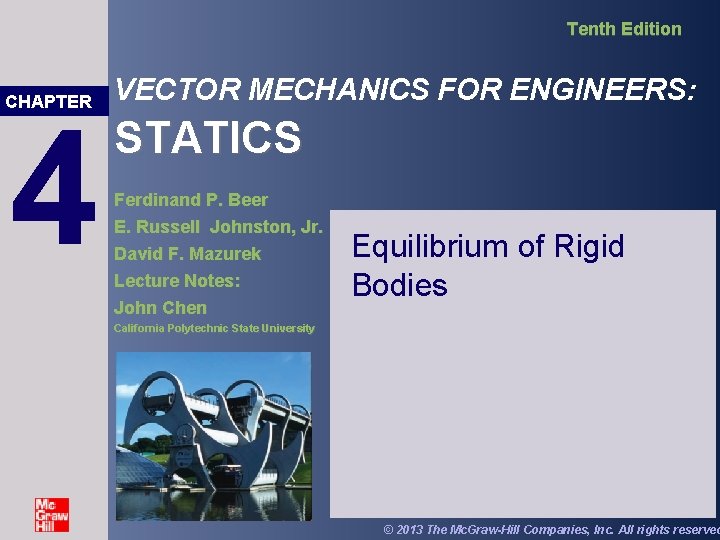 Tenth Edition

CHAPTER

4

VECTOR MECHANICS FOR ENGINEERS:

STATICS

Ferdinand P. Beer
E. Russell Johnston, Jr.
David F. Mazurek
Lecture Notes:
John Chen
California Polytechnic State University

Equilibrium of Rigid Bodies

Mc Graw Hill

© 2013 The McGraw-Hill Companies, Inc. All rights reserved